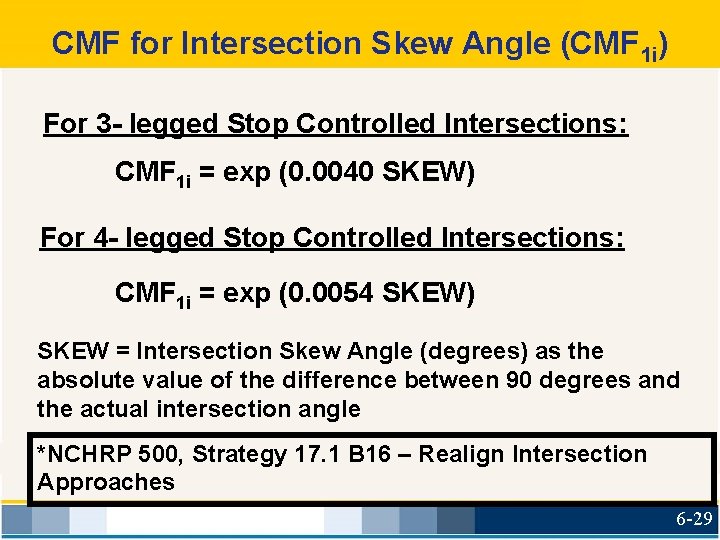 CMF for Intersection Skew Angle ($CMF_{1i}$)

For 3- legged Stop Controlled Intersections:

$CMF_{1i}$ = exp (0.0040 SKEW)

For 4- legged Stop Controlled Intersections:

$CMF_{1i}$ = exp (0.0054 SKEW)

SKEW = Intersection Skew Angle (degrees) as the absolute value of the difference between 90 degrees and the actual intersection angle

*NCHRP 500, Strategy 17.1 B16 – Realign Intersection Approaches

6-29